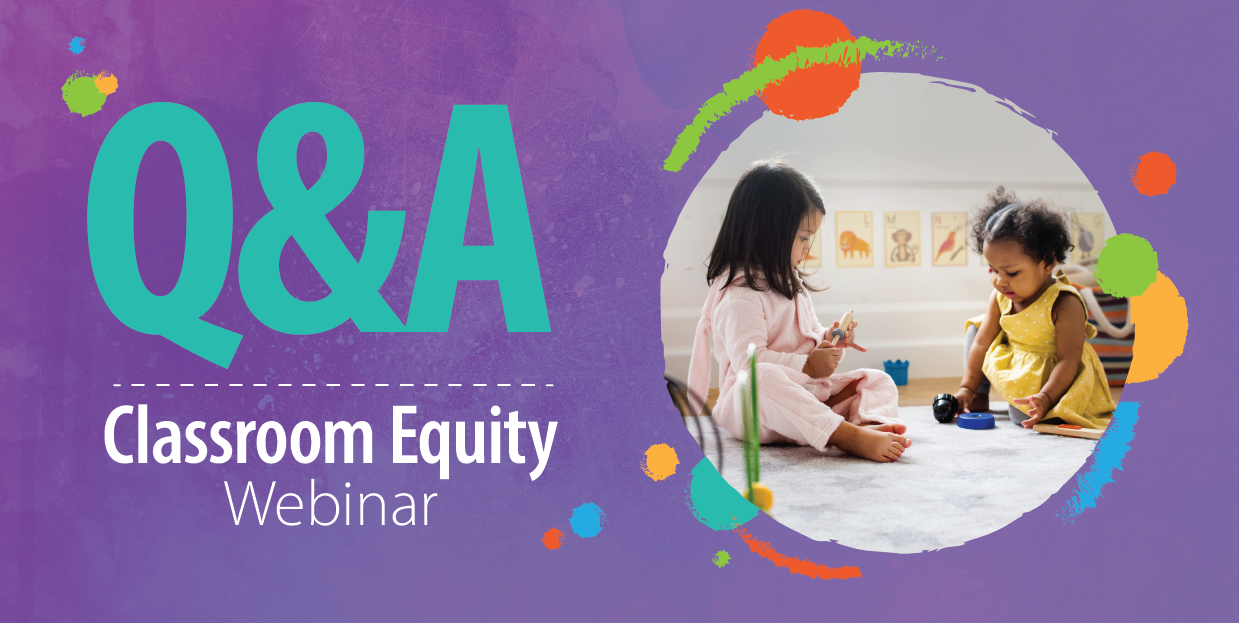 Q&A

Classroom Equity
Webinar